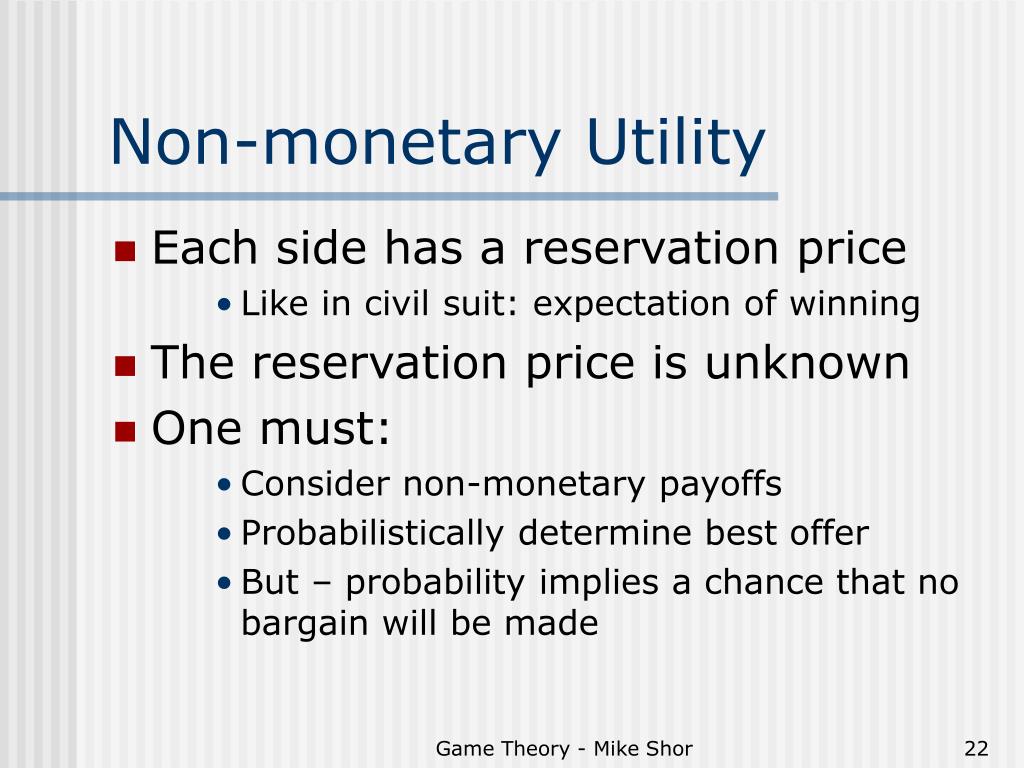 Non-monetary Utility

- Each side has a reservation price
  - Like in civil suit: expectation of winning
- The reservation price is unknown
- One must:
  - Consider non-monetary payoffs
  - Probabilistically determine best offer
  - But – probability implies a chance that no bargain will be made

Game Theory - Mike Shor

22